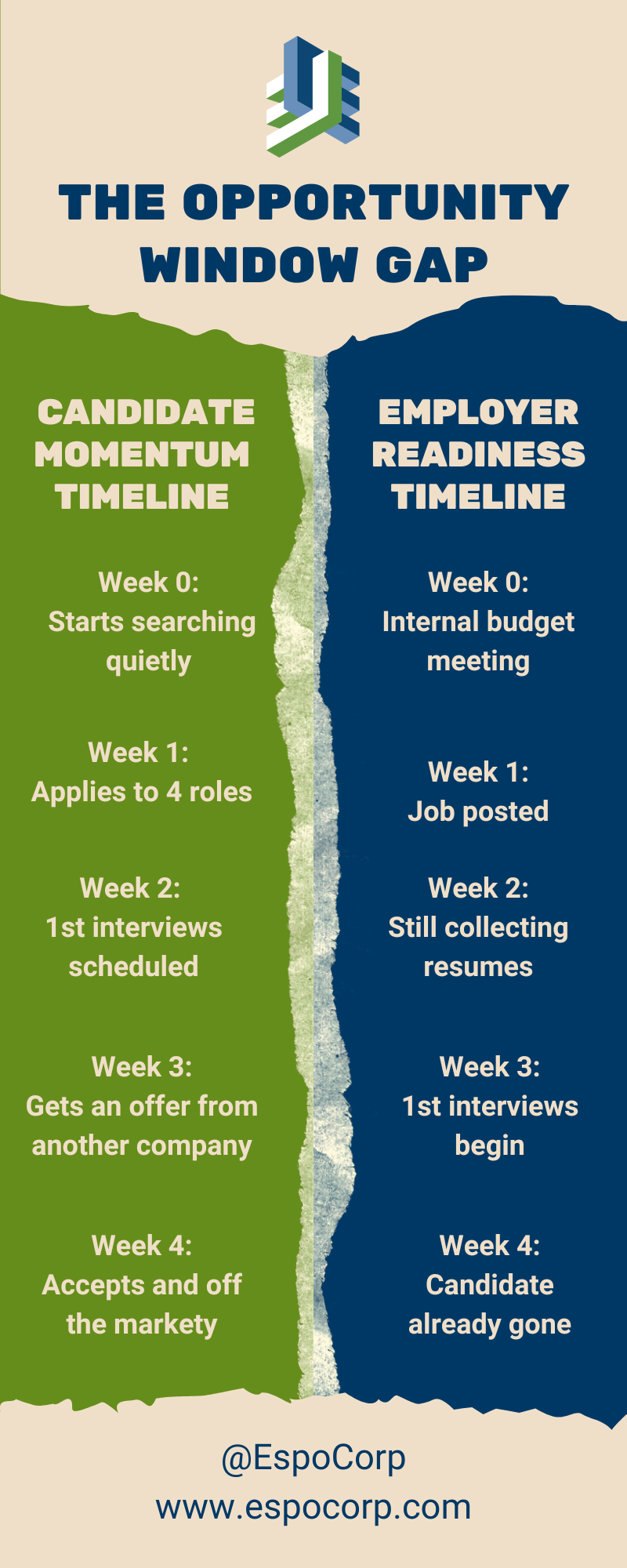 THE OPPORTUNITY WINDOW GAP

CANDIDATE MOMENTUM TIMELINE

Week 0:
Starts searching quietly

Week 1:
Applies to 4 roles

Week 2:
1st interviews scheduled

Week 3:
Gets an offer from another company

Week 4:
Accepts and off the markety

EMPLOYER READINESS TIMELINE

Week 0:
Internal budget meeting

Week 1:
Job posted

Week 2:
Still collecting resumes

Week 3:
1st interviews begin

Week 4:
Candidate already gone

@EspoCorp
www.espocorp.com